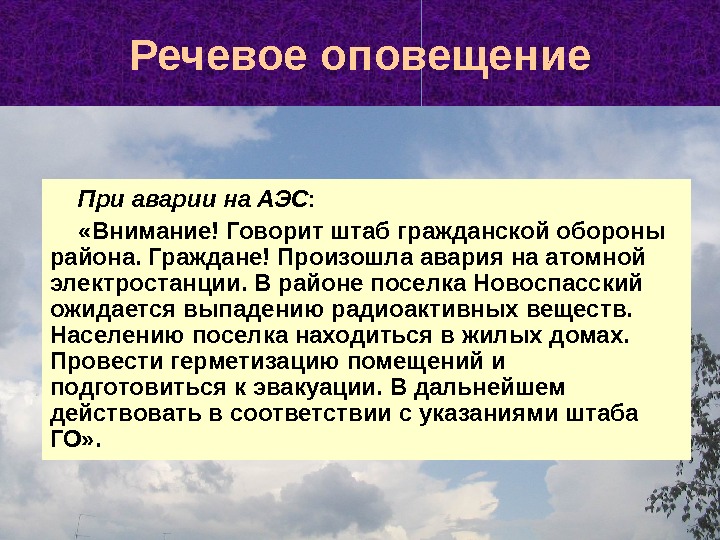 Речевое оповещение

При аварии на АЭС:

«Внимание! Говорит штаб гражданской обороны района. Граждане! Произошла авария на атомной электростанции. В районе поселка Новоспасский ожидается выпадению радиоактивных веществ. Населению поселка находиться в жилых домах. Провести герметизацию помещений и подготовиться к эвакуации. В дальнейшем действовать в соответствии с указаниями штаба ГО».